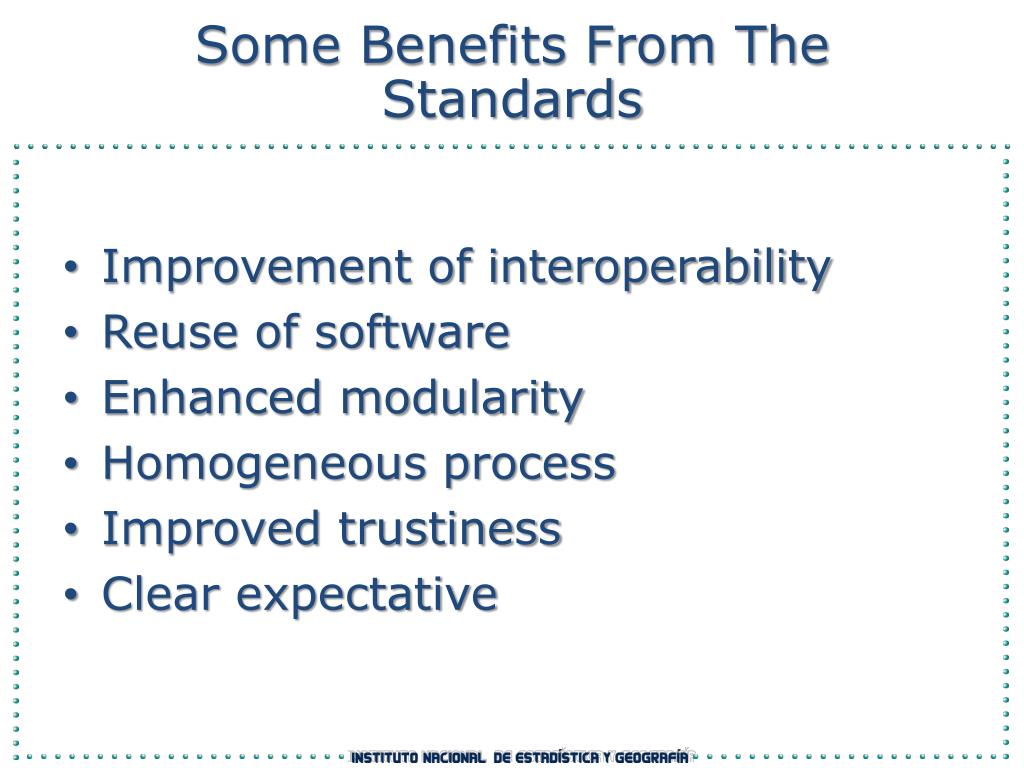 Some Benefits From The Standards

• Improvement of interoperability
• Reuse of software
• Enhanced modularity
• Homogeneous process
• Improved trustiness
• Clear expectative

INSTITUTO NACIONAL DE ESTADÍSTICA Y GEOGRAFÍA